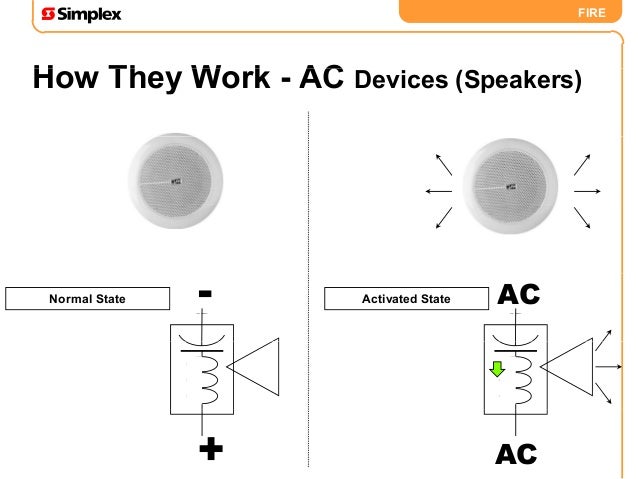 Simplex

FIRE

How They Work - AC Devices (Speakers)

Normal State

-

+

Activated State

AC

AC